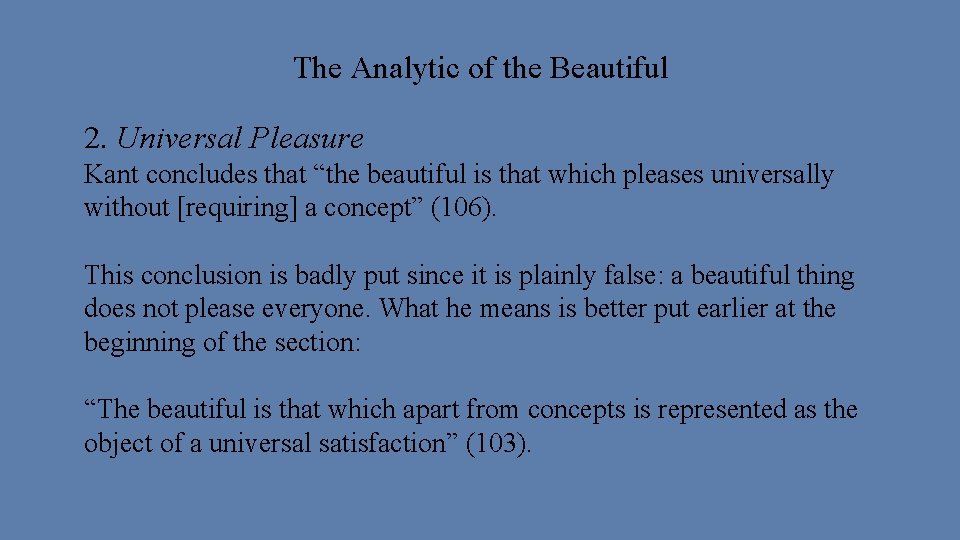 The Analytic of the Beautiful

2. Universal Pleasure
Kant concludes that “the beautiful is that which pleases universally without [requiring] a concept” (106).

This conclusion is badly put since it is plainly false: a beautiful thing does not please everyone. What he means is better put earlier at the beginning of the section:

“The beautiful is that which apart from concepts is represented as the object of a universal satisfaction” (103).